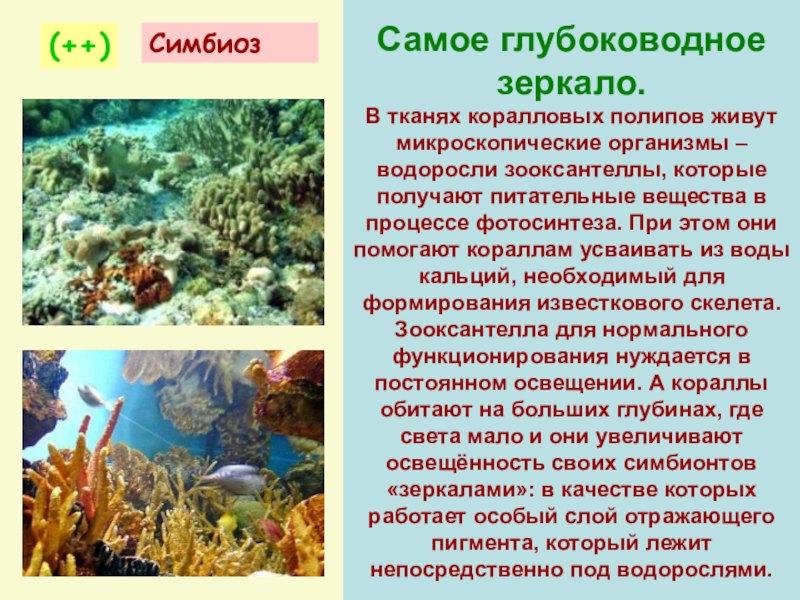 (++)

Симбиоз

Самое глубоководное зеркало.

В тканях коралловых полипов живут микроскопические организмы – водоросли зооксантеллы, которые получают питательные вещества в процессе фотосинтеза. При этом они помогают кораллам усваивать из воды кальций, необходимый для формирования известкового скелета. Зооксантелла для нормального функционирования нуждается в постоянном освещении. А кораллы обитают на больших глубинах, где света мало и они увеличивают освещённость своих симбионтов «зеркалами»: в качестве которых работает особый слой отражающего пигмента, который лежит непосредственно под водорослями.